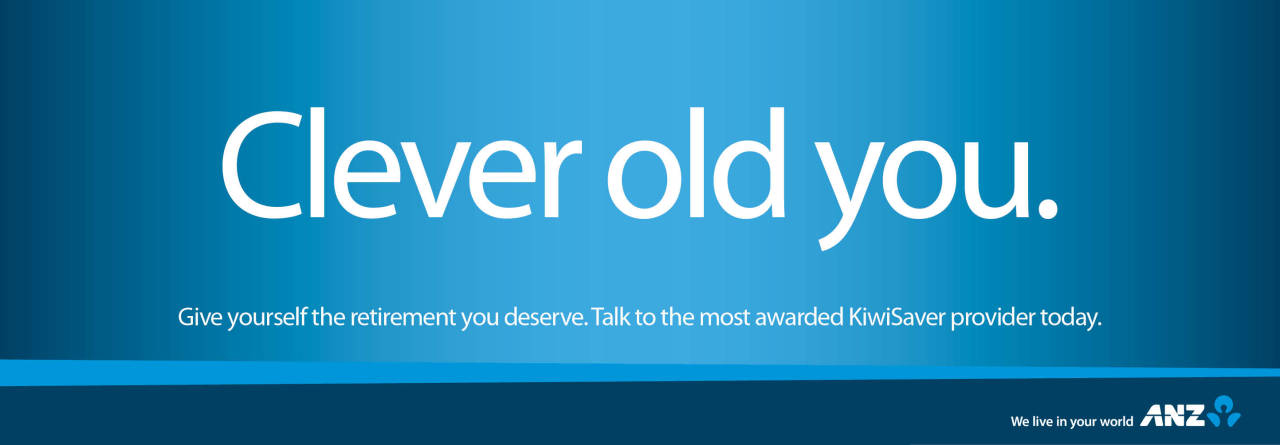 Clever old you.

Give yourself the retirement you deserve. Talk to the most awarded KiwiSaver provider today.

We live in your world ANZ